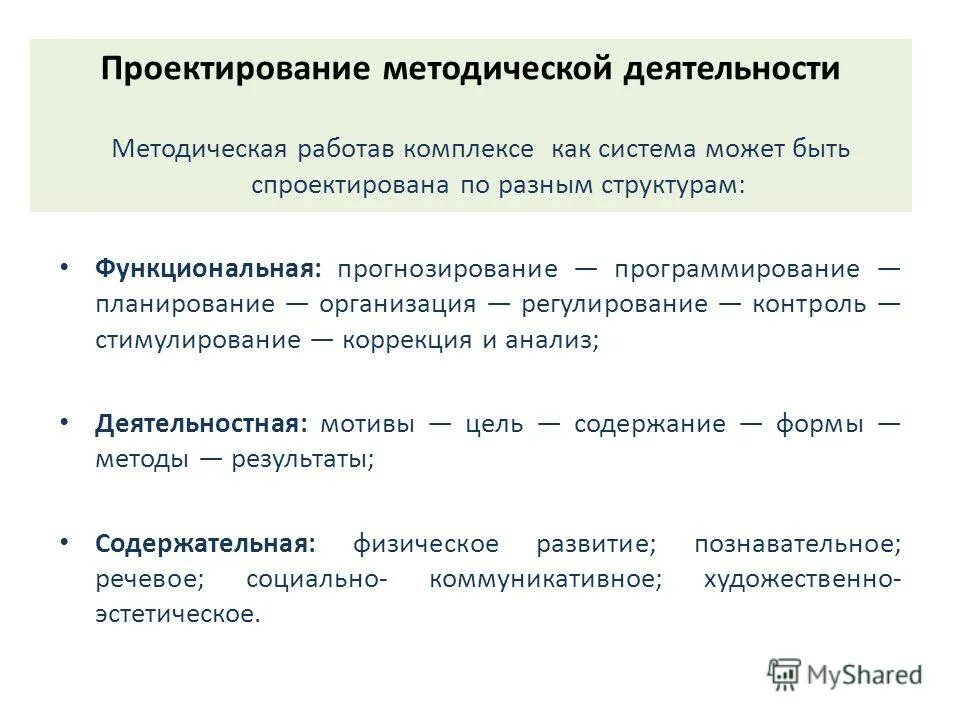 Проектирование методической деятельности

Методическая работав комплексе как система может быть спроектирована по разным структурам:

• Функциональная: прогнозирование — программирование — планирование — организация — регулирование — контроль — стимулирование — коррекция и анализ;

• Деятельностная: мотивы — цель — содержание — формы — методы — результаты;

• Содержательная: физическое развитие; познавательное; речевое; социально- коммуникативное; художественно-эстетическое.

MyShared